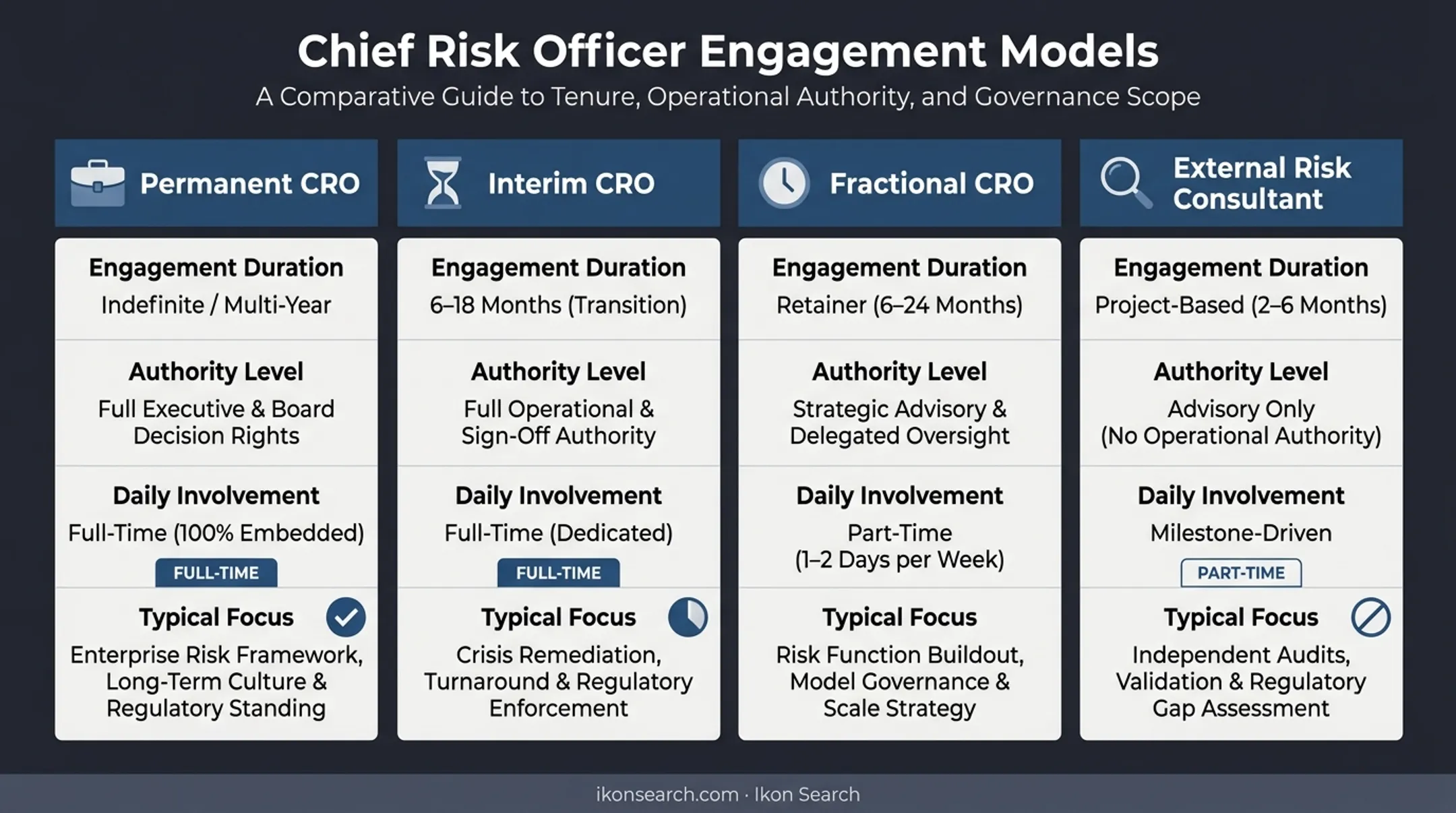 Chief Risk Officer Engagement Models

A Comparative Guide to Tenure, Operational Authority, and Governance Scope

Permanent CRO

Engagement Duration
Indefinite / Multi-Year

Authority Level
Full Executive & Board Decision Rights

Daily Involvement
Full-Time (100% Embedded)
FULL-TIME

Typical Focus
Enterprise Risk Framework, Long-Term Culture & Regulatory Standing

Interim CRO

Engagement Duration
6–18 Months (Transition)

Authority Level
Full Operational & Sign-Off Authority

Daily Involvement
Full-Time (Dedicated)
FULL-TIME

Typical Focus
Crisis Remediation, Turnaround & Regulatory Enforcement

Fractional CRO

Engagement Duration
Retainer (6–24 Months)

Authority Level
Strategic Advisory & Delegated Oversight

Daily Involvement
Part-Time (1–2 Days per Week)

Typical Focus
Risk Function Buildout, Model Governance & Scale Strategy

External Risk Consultant

Engagement Duration
Project-Based (2–6 Months)

Authority Level
Advisory Only (No Operational Authority)

Daily Involvement
Milestone-Driven
PART-TIME

Typical Focus
Independent Audits, Validation & Regulatory Gap Assessment

ikonsearch.com · Ikon Search